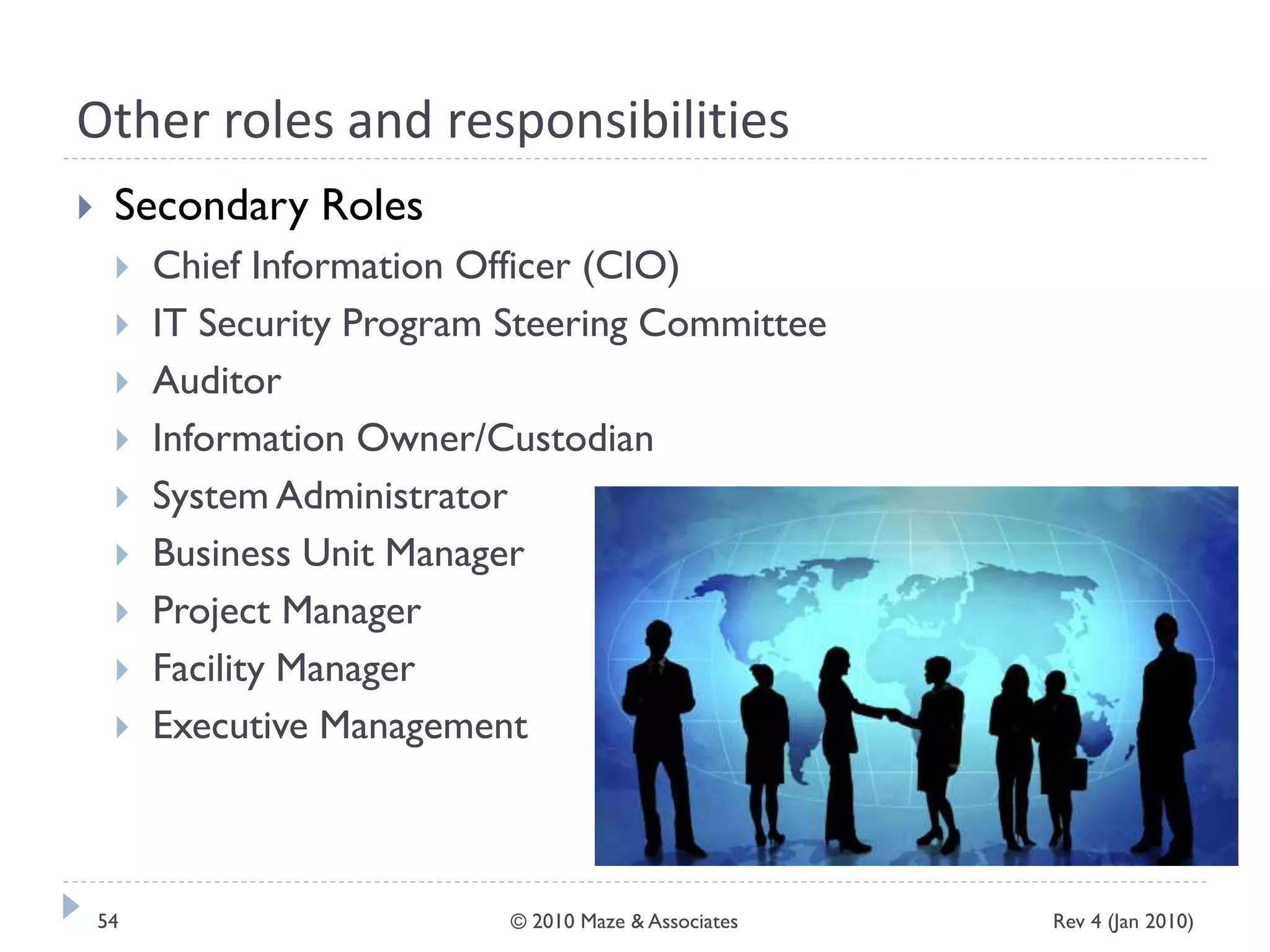 Other roles and responsibilities

Secondary Roles

Chief Information Officer (CIO)

IT Security Program Steering Committee

Auditor

Information Owner/Custodian

System Administrator

Business Unit Manager

Project Manager

Facility Manager

Executive Management

54

© 2010 Maze & Associates

Rev 4 (Jan 2010)